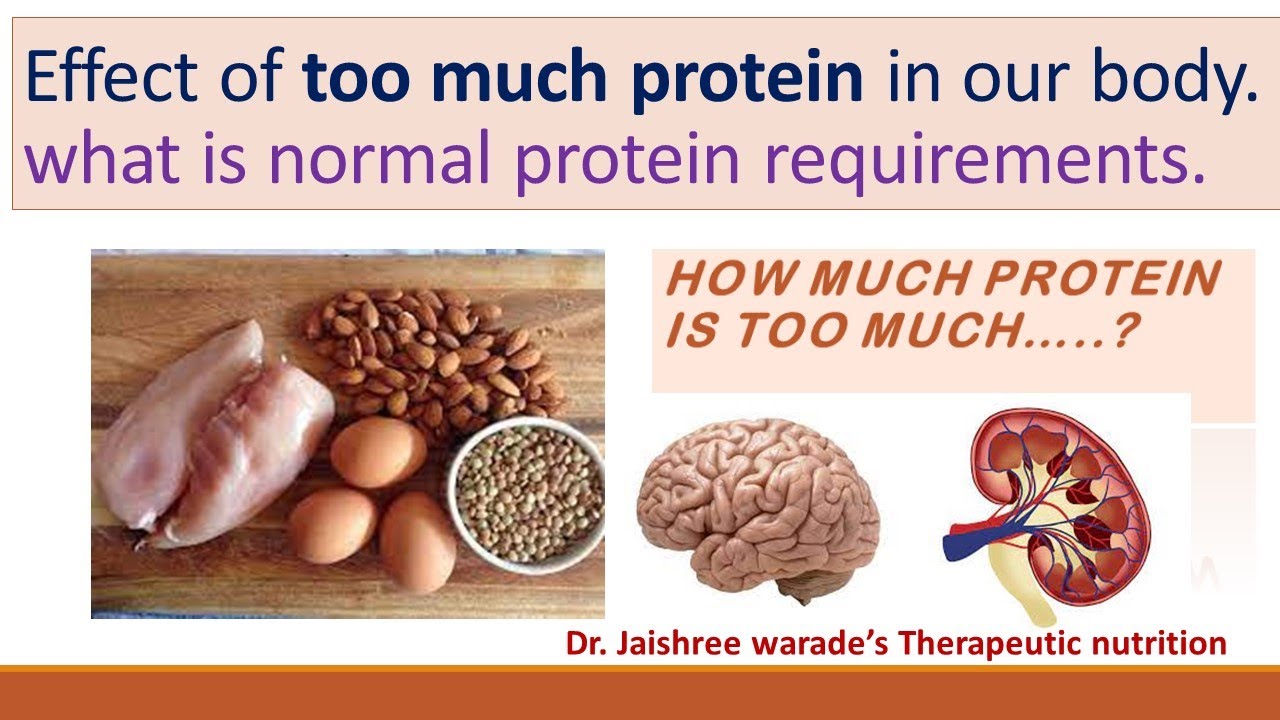 Effect of too much protein in our body.
what is normal protein requirements.

HOW MUCH PROTEIN IS TOO MUCH.....?

Dr. Jaishree warade's Therapeutic nutrition